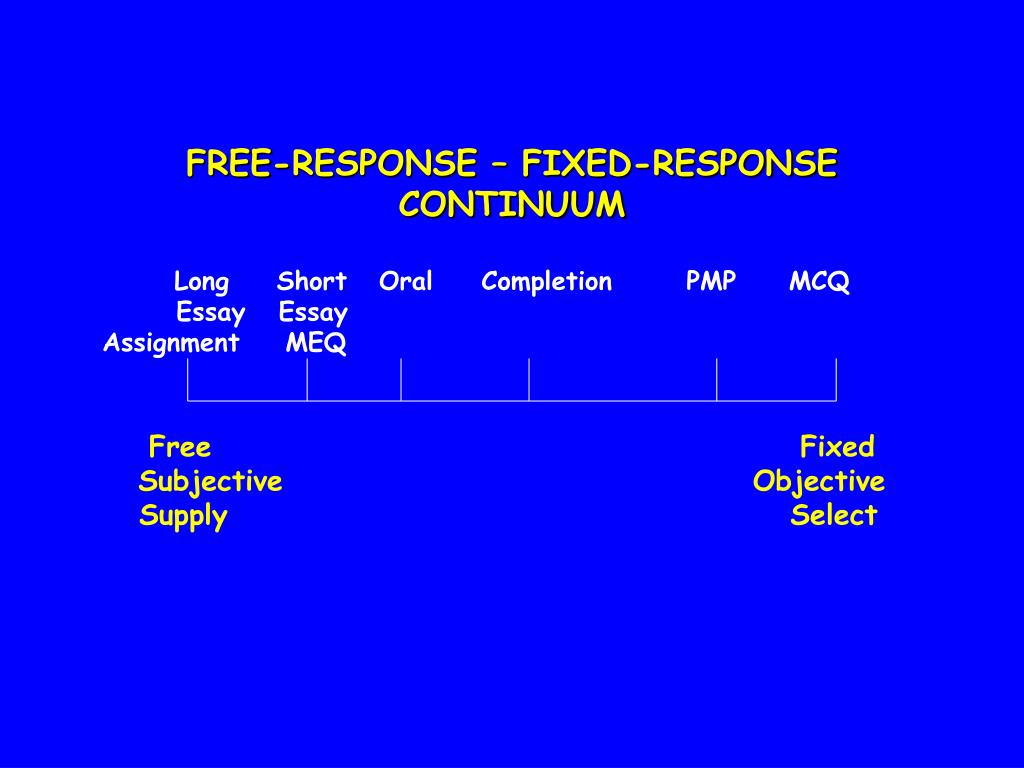 FREE-RESPONSE – FIXED-RESPONSE CONTINUUM

Long Essay Assignment

Short Essay MEQ

Oral

Completion

PMP

MCQ

Free
Subjective
Supply

Fixed
Objective
Select